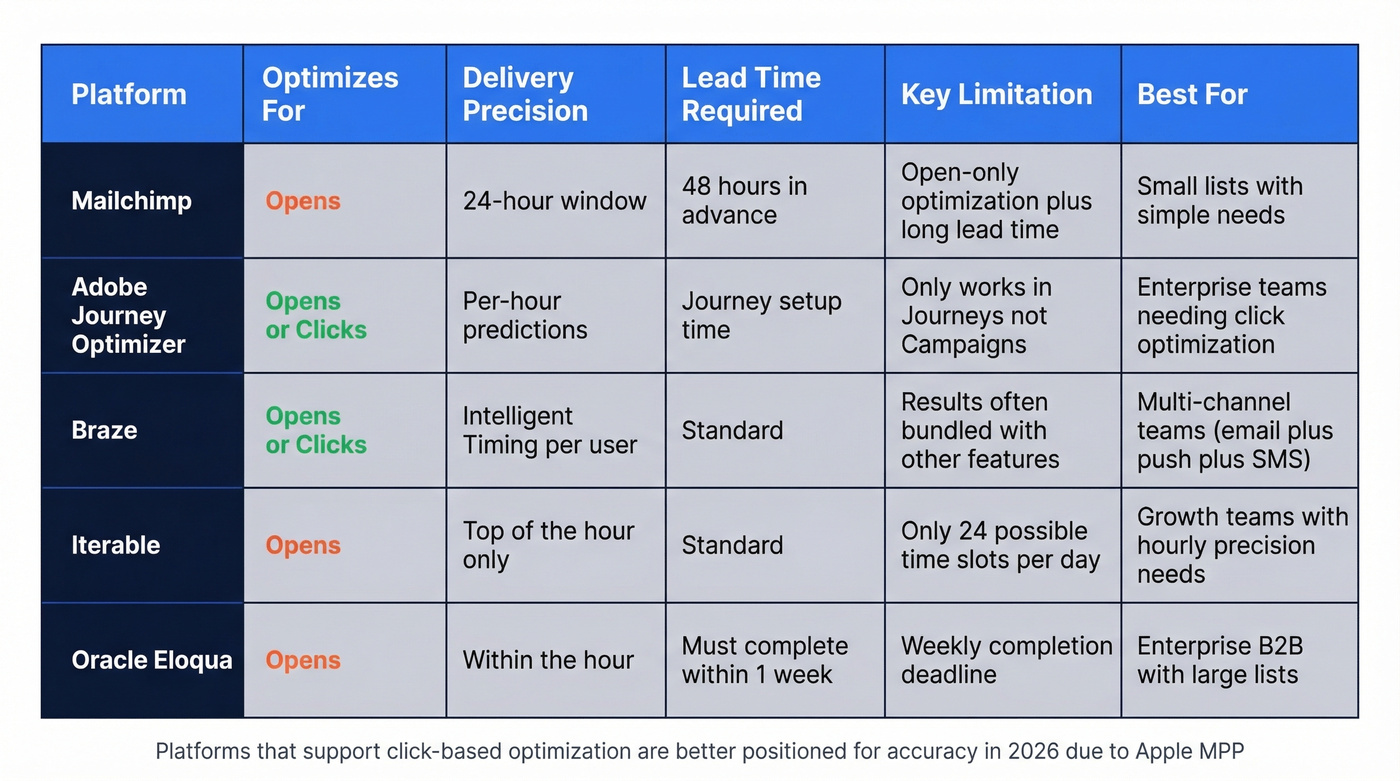 | Platform | Optimizes For | Delivery Precision | Lead Time Required | Key Limitation | Best For |
|---|---|---|---|---|---|
| Mailchimp | Opens | 24-hour window | 48 hours in advance | Open-only optimization plus long lead time | Small lists with simple needs |
| Adobe Journey Optimizer | Opens or Clicks | Per-hour predictions | Journey setup time | Only works in Journeys not Campaigns | Enterprise teams needing click optimization |
| Braze | Opens or Clicks | Intelligent Timing per user | Standard | Results often bundled with other features | Multi-channel teams (email plus push plus SMS) |
| Iterable | Opens | Top of the hour only | Standard | Only 24 possible time slots per day | Growth teams with hourly precision needs |
| Oracle Eloqua | Opens | Within the hour | Must complete within 1 week | Weekly completion deadline | Enterprise B2B with large lists |

Platforms that support click-based optimization are better positioned for accuracy in 2026 due to Apple MPP